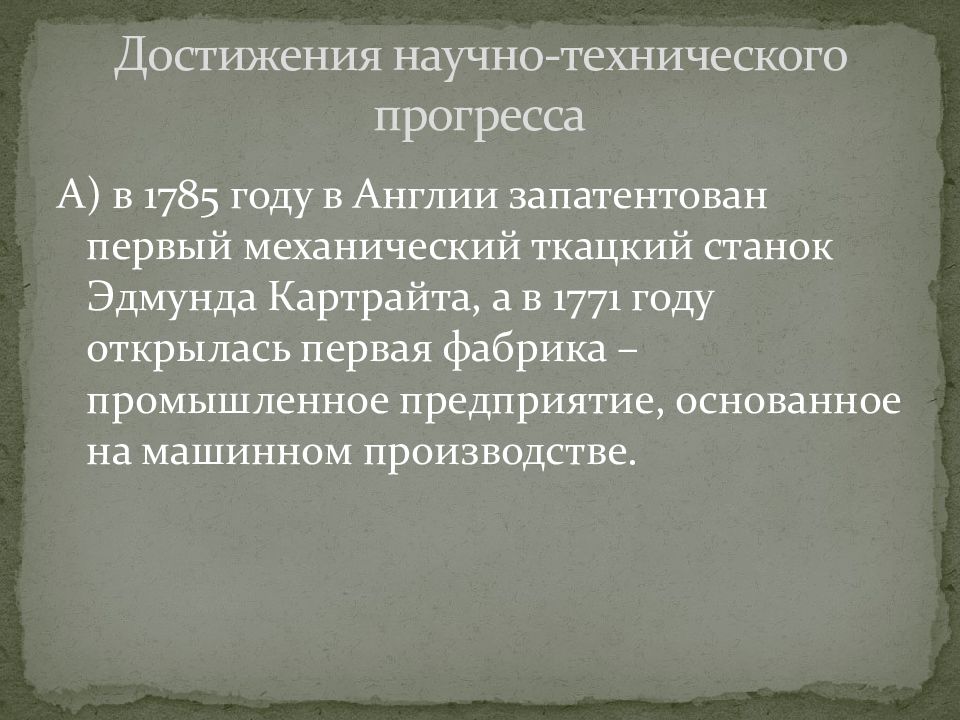 Достижения научно-технического прогресса

А) в 1785 году в Англии запатентован первый механический ткацкий станок Эдмунда Картрайта, а в 1771 году открылась первая фабрика – промышленное предприятие, основанное на машинном производстве.